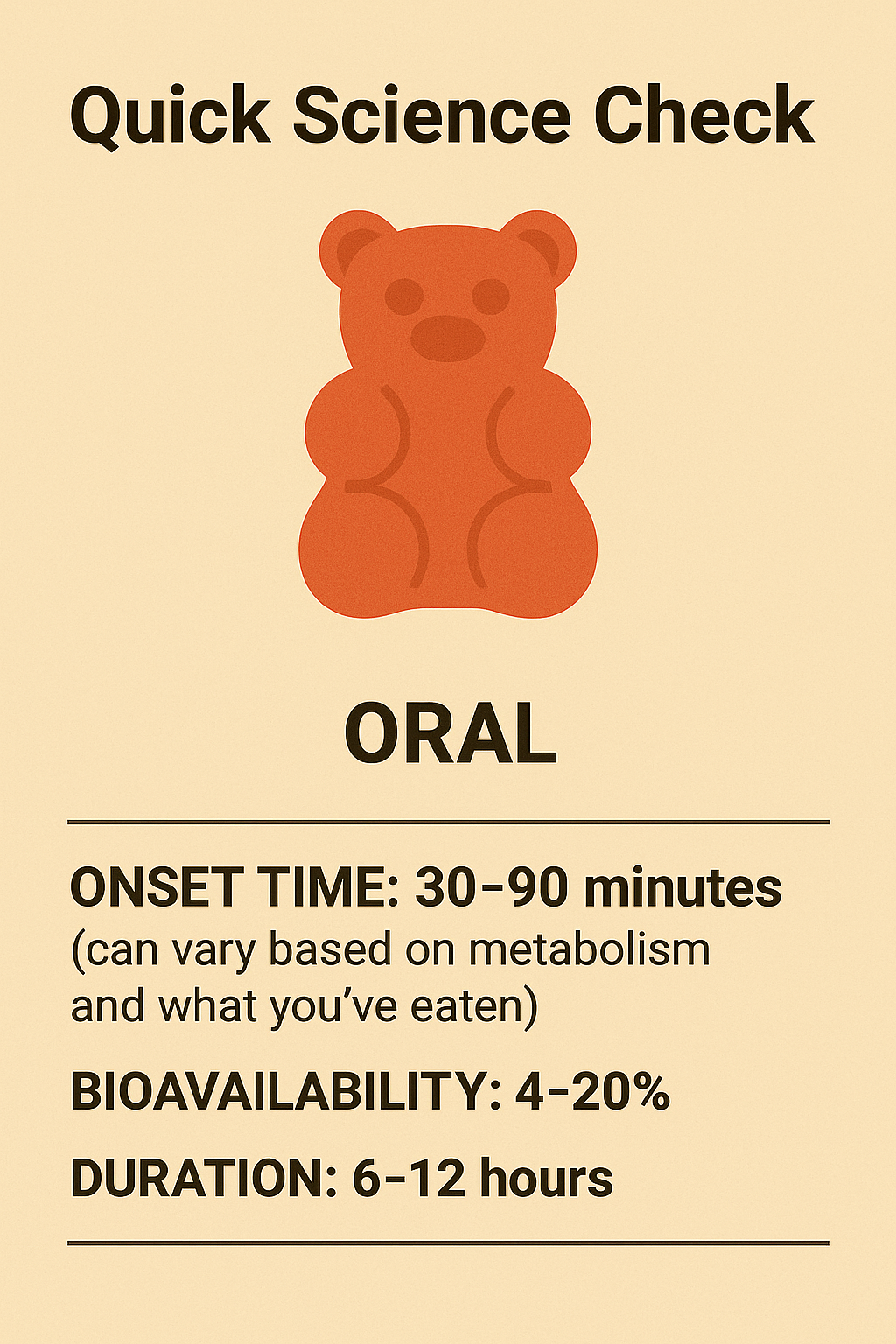 Quick Science Check

ORAL

ONSET TIME: 30–90 minutes (can vary based on metabolism and what you've eaten)

BIOAVAILABILITY: 4–20%

DURATION: 6–12 hours